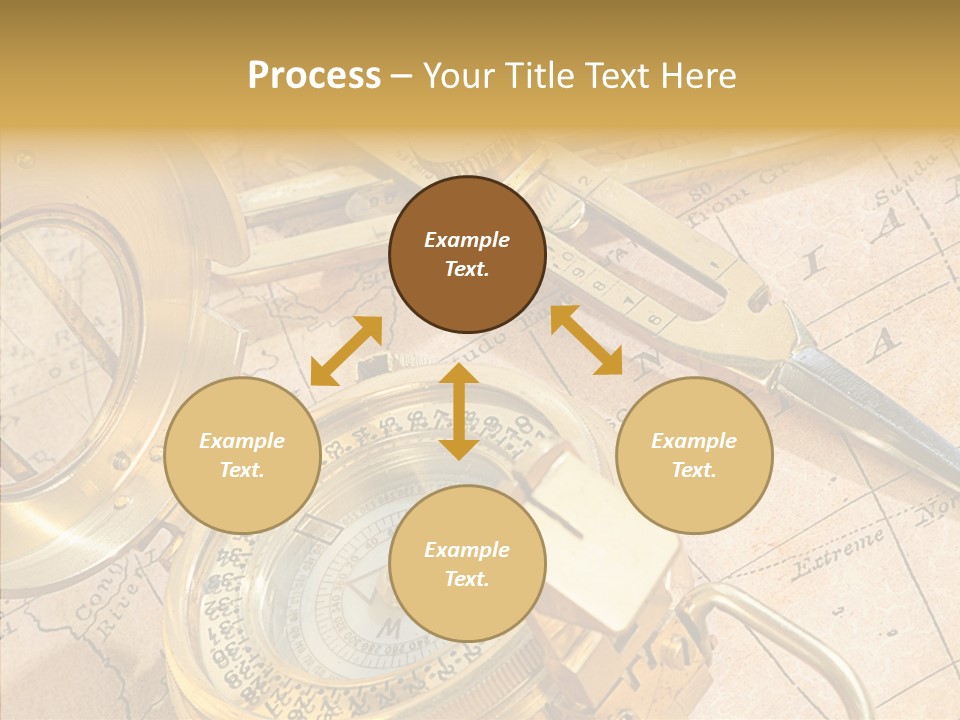 Process – Your Title Text Here

Example Text.

Example Text.

Example Text.

Example Text.